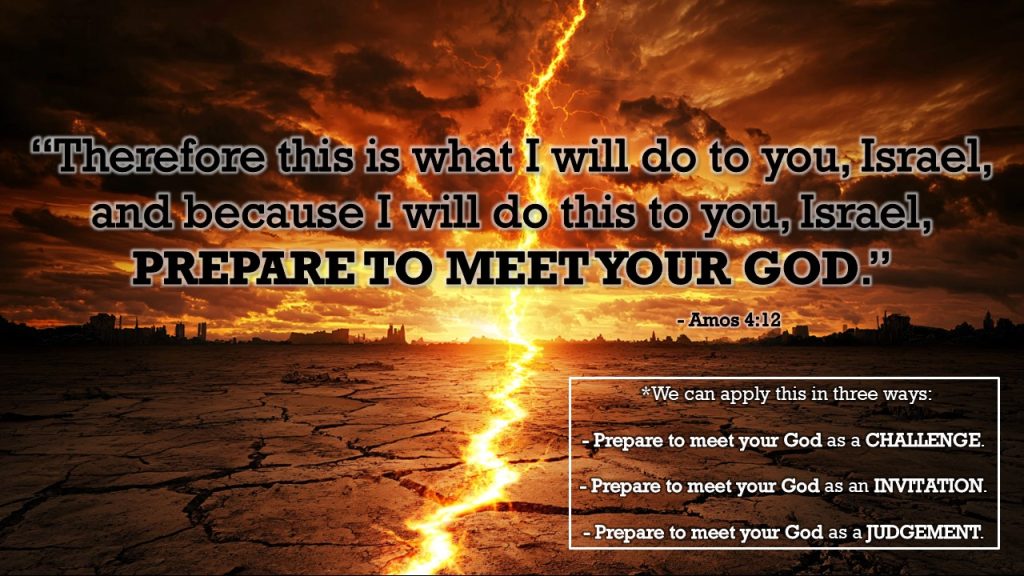 “Therefore this is what I will do to you, Israel, and because I will do this to you, Israel, PREPARE TO MEET YOUR GOD.”

- Amos 4:12

*We can apply this in three ways:

- Prepare to meet your God as a CHALLENGE.

- Prepare to meet your God as an INVITATION.

- Prepare to meet your God as a JUDGEMENT.